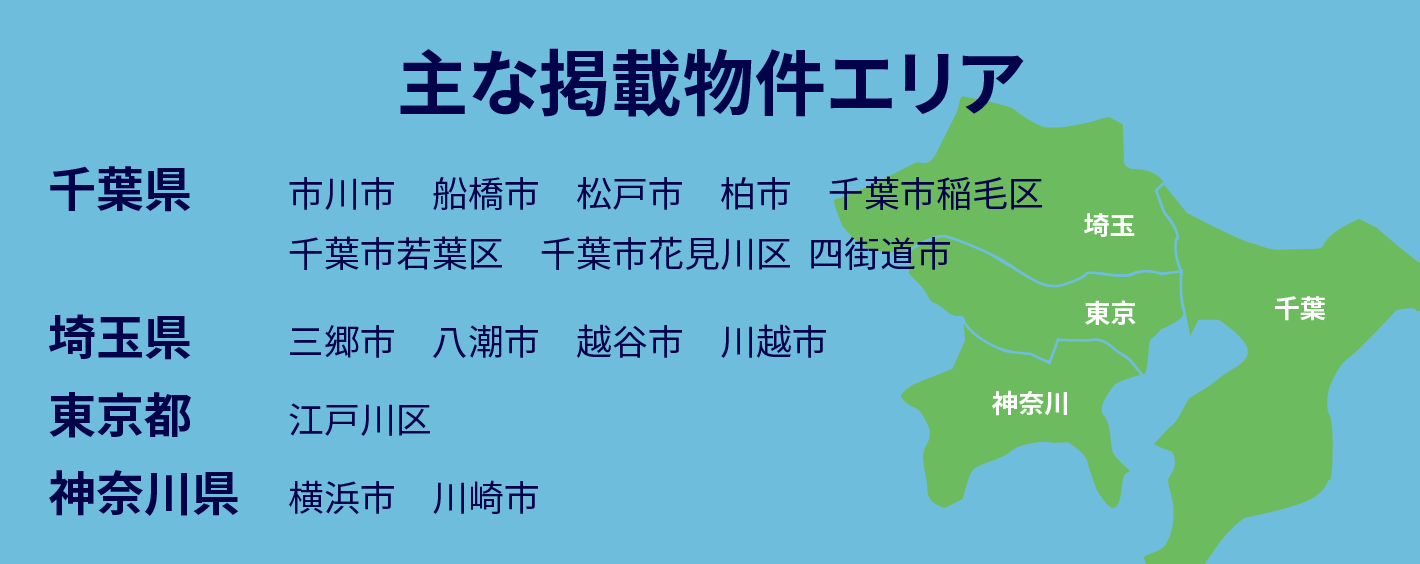 主な掲載物件エリア

千葉県　市川市　船橋市　松戸市　柏市　千葉市稲毛区　千葉市若葉区　千葉市花見川区　四街道市

埼玉県　三郷市　八潮市　越谷市　川越市

東京都　江戸川区

神奈川県　横浜市　川崎市

埼玉

東京

千葉

神奈川